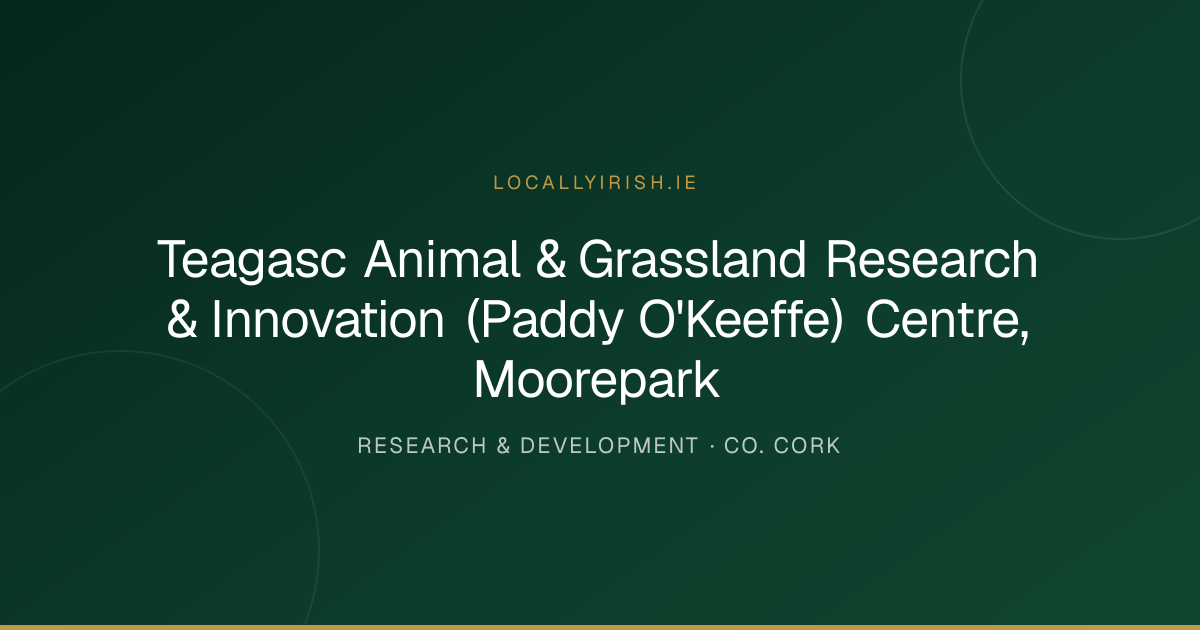 LOCALLYIRISH.IE

Teagasc Animal & Grassland Research & Innovation (Paddy O'Keeffe) Centre, Moorepark

RESEARCH & DEVELOPMENT · CO. CORK